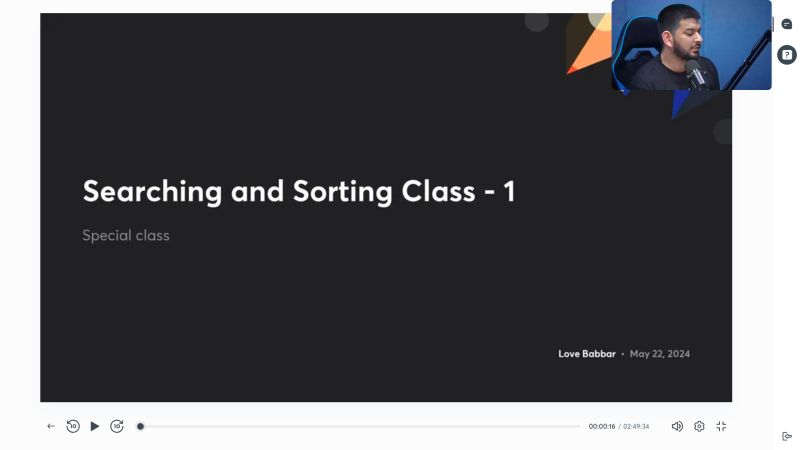 Searching and Sorting Class - 1

Special class

Love Babbar • May 22, 2024

10 10 00:00:16 / 02:49:34